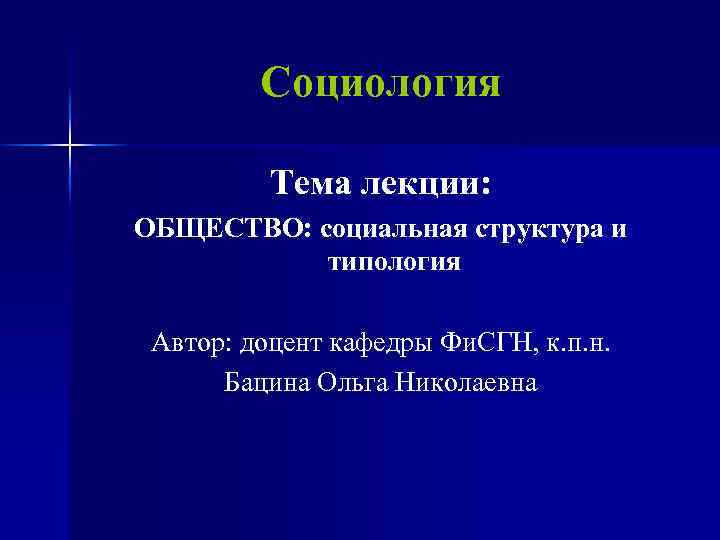 Социология

Тема лекции:

ОБЩЕСТВО: социальная структура и типология

Автор: доцент кафедры ФиСГН, к.п.н.

Бацина Ольга Николаевна